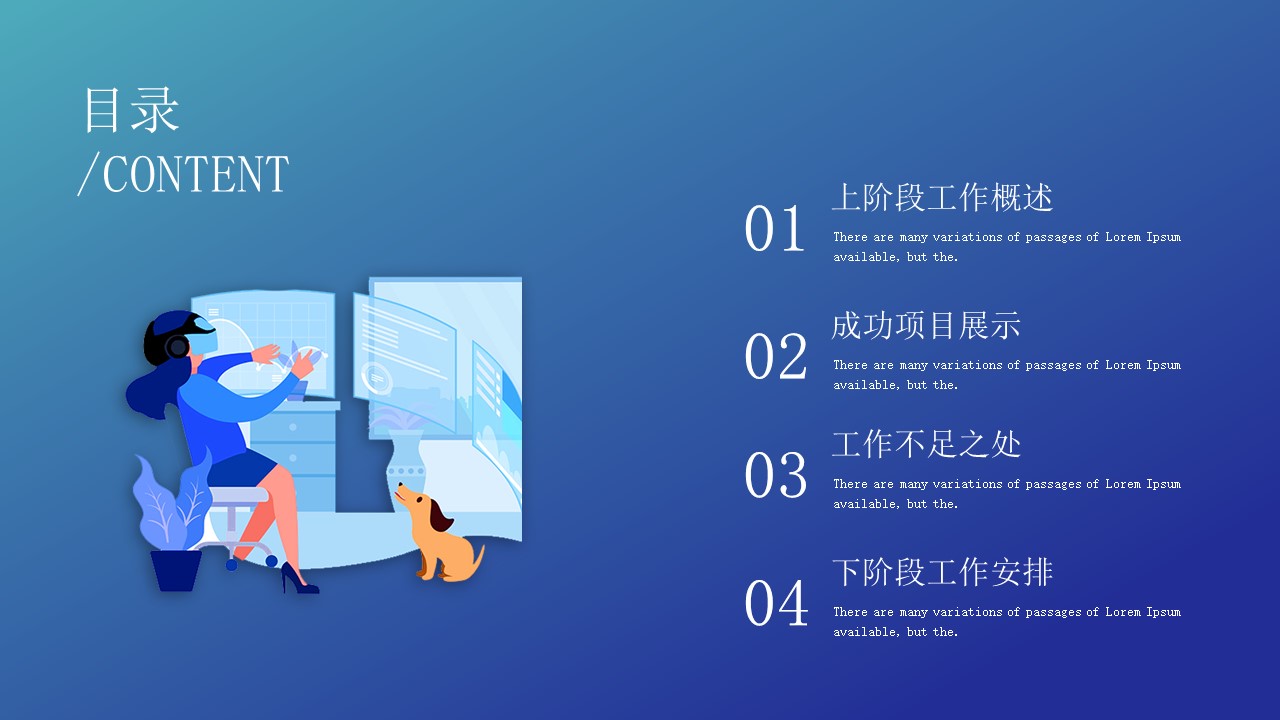 目录
/CONTENT

01
上阶段工作概述
There are many variations of passages of Lorem Ipsum available, but the.

02
成功项目展示
There are many variations of passages of Lorem Ipsum available, but the.

03
工作不足之处
There are many variations of passages of Lorem Ipsum available, but the.

04
下阶段工作安排
There are many variations of passages of Lorem Ipsum available, but the.